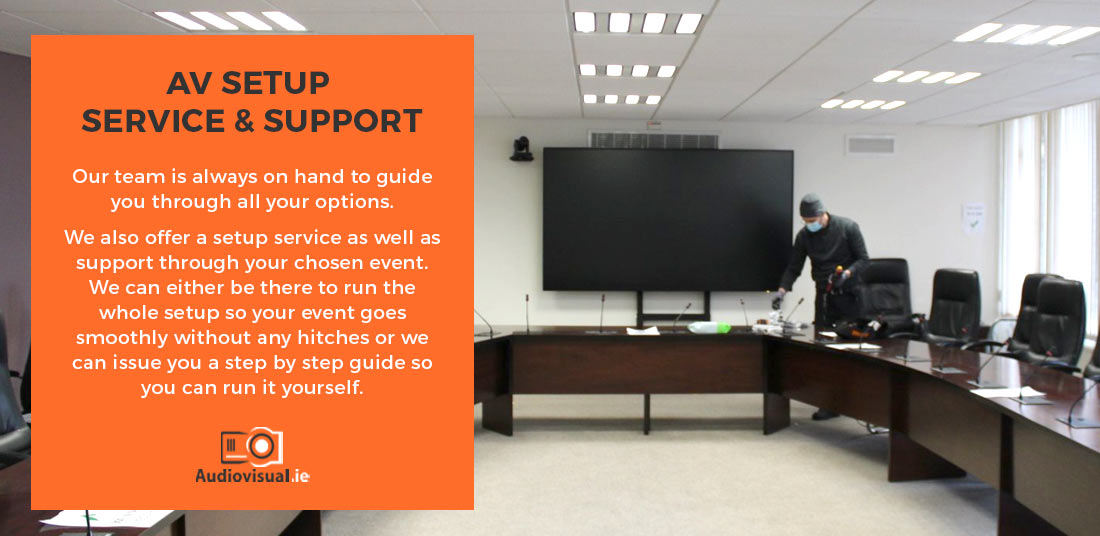 AV SETUP
SERVICE & SUPPORT

Our team is always on hand to guide you through all your options.

We also offer a setup service as well as support through your chosen event. We can either be there to run the whole setup so your event goes smoothly without any hitches or we can issue you a step by step guide so you can run it yourself.

Audiovisual.ie